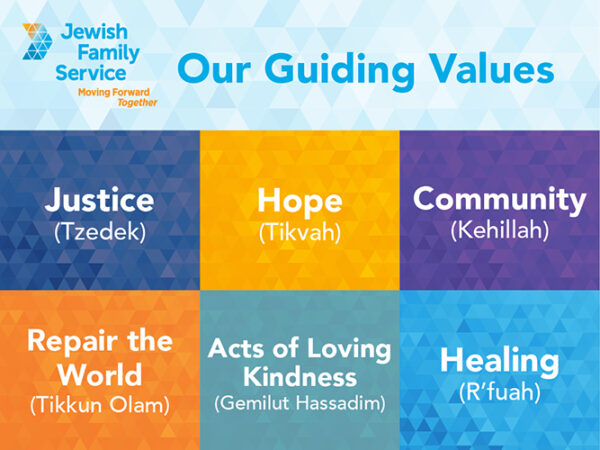 Jewish Family Service
Moving Forward Together

Our Guiding Values

Justice
(Tzedek)

Hope
(Tikvah)

Community
(Kehillah)

Repair the World
(Tikkun Olam)

Acts of Loving Kindness
(Gemilut Hassadim)

Healing
(R'fuah)